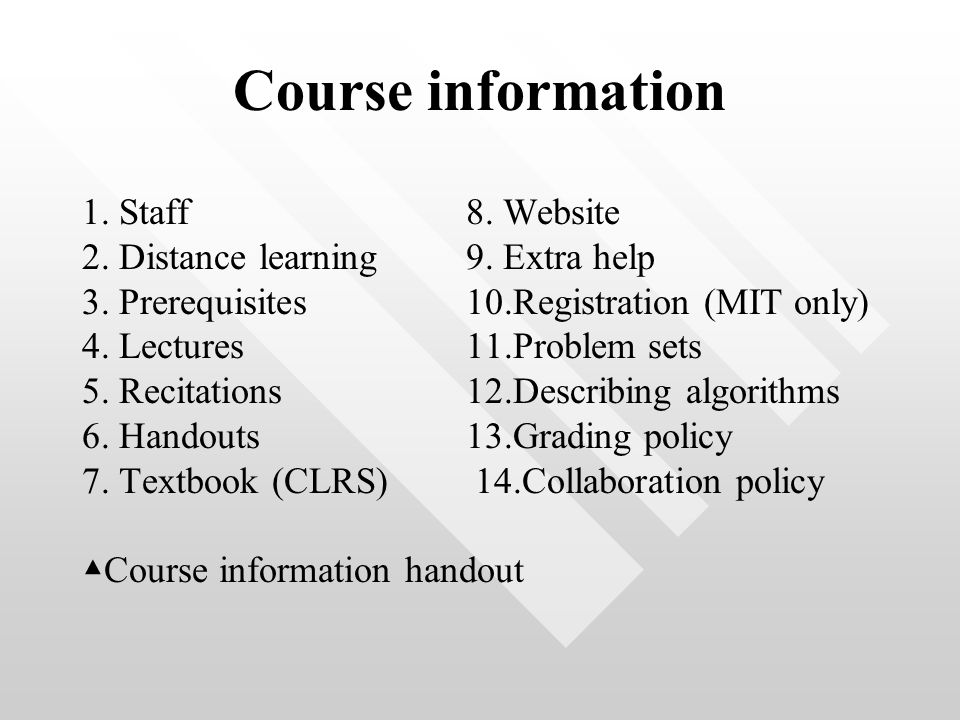 Course information

1. Staff
2. Distance learning
3. Prerequisites
4. Lectures
5. Recitations
6. Handouts
7. Textbook (CLRS)

8. Website
9. Extra help
10.Registration (MIT only)
11.Problem sets
12.Describing algorithms
13.Grading policy
14.Collaboration policy

▲Course information handout